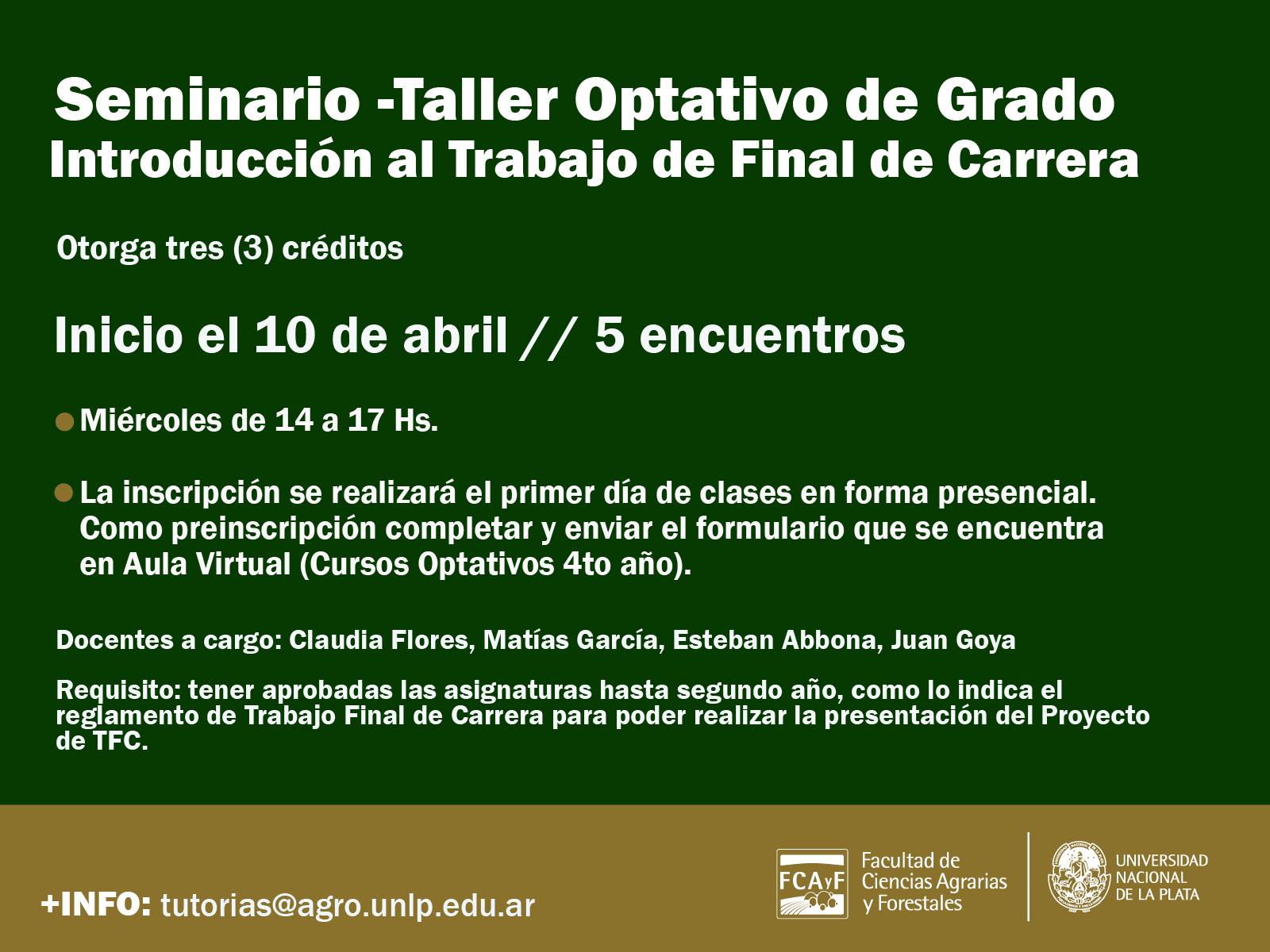 Seminario -Taller Optativo de Grado
Introducción al Trabajo de Final de Carrera

Otorga tres (3) créditos

Inicio el 10 de abril // 5 encuentros

Miércoles de 14 a 17 Hs.

La inscripción se realizará el primer día de clases en forma presencial. Como preinscripción completar y enviar el formulario que se encuentra en Aula Virtual (Cursos Optativos 4to año).

Docentes a cargo: Claudia Flores, Matías García, Esteban Abbona, Juan Goya

Requisito: tener aprobadas las asignaturas hasta segundo año, como lo indica el reglamento de Trabajo Final de Carrera para poder realizar la presentación del Proyecto de TFC.

+INFO: tutorias@agro.unlp.edu.ar

FCAyF Facultad de Ciencias Agrarias y Forestales

UNIVERSIDAD NACIONAL DE LA PLATA